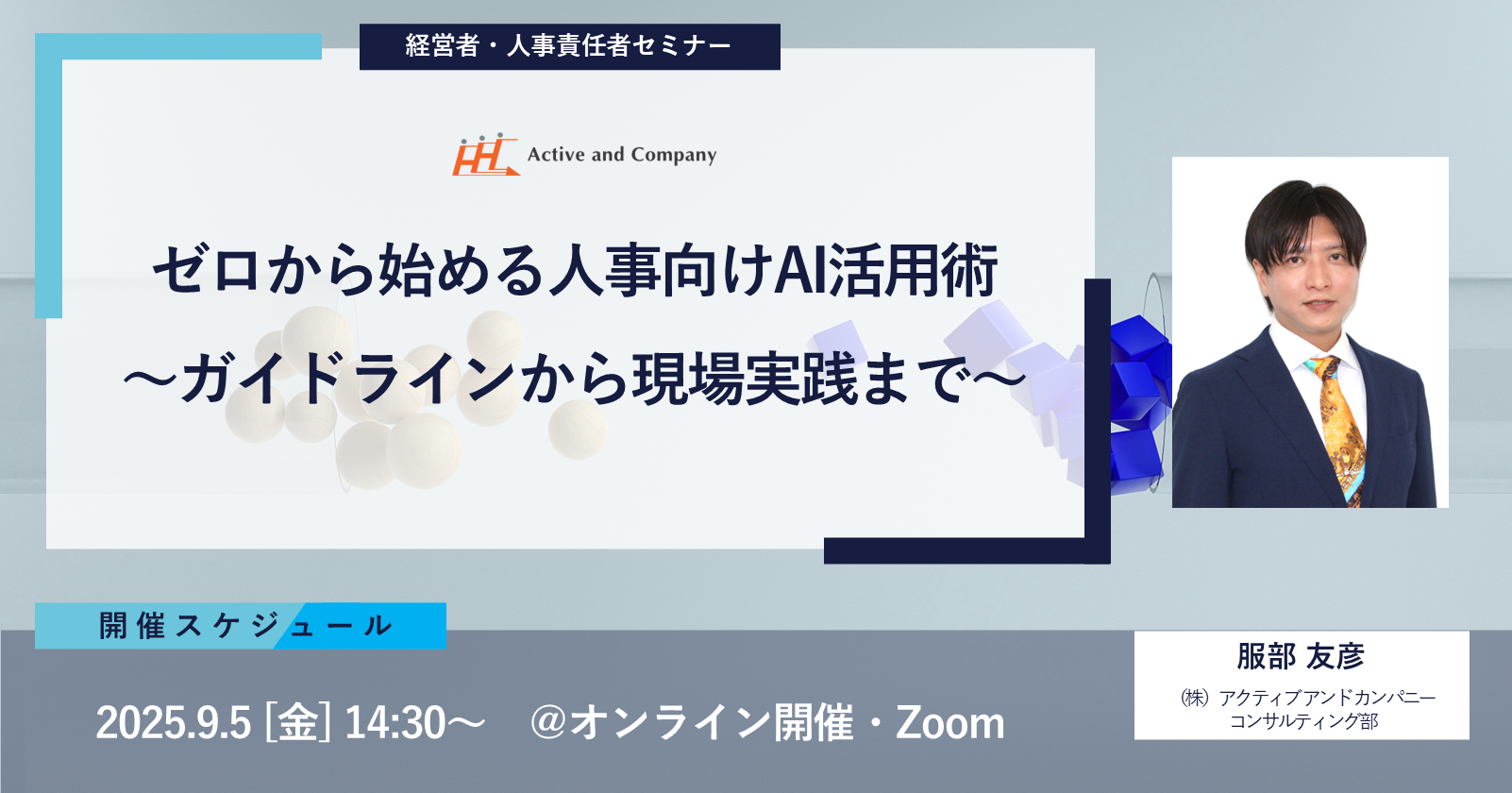 経営者・人事責任者セミナー

Active and Company

ゼロから始める人事向けAI活用術
～ガイドラインから現場実践まで～

開催スケジュール

2025.9.5 [金] 14:30～　@オンライン開催・Zoom

服部 友彦

㈱ アクティブアンドカンパニー
コンサルティング部